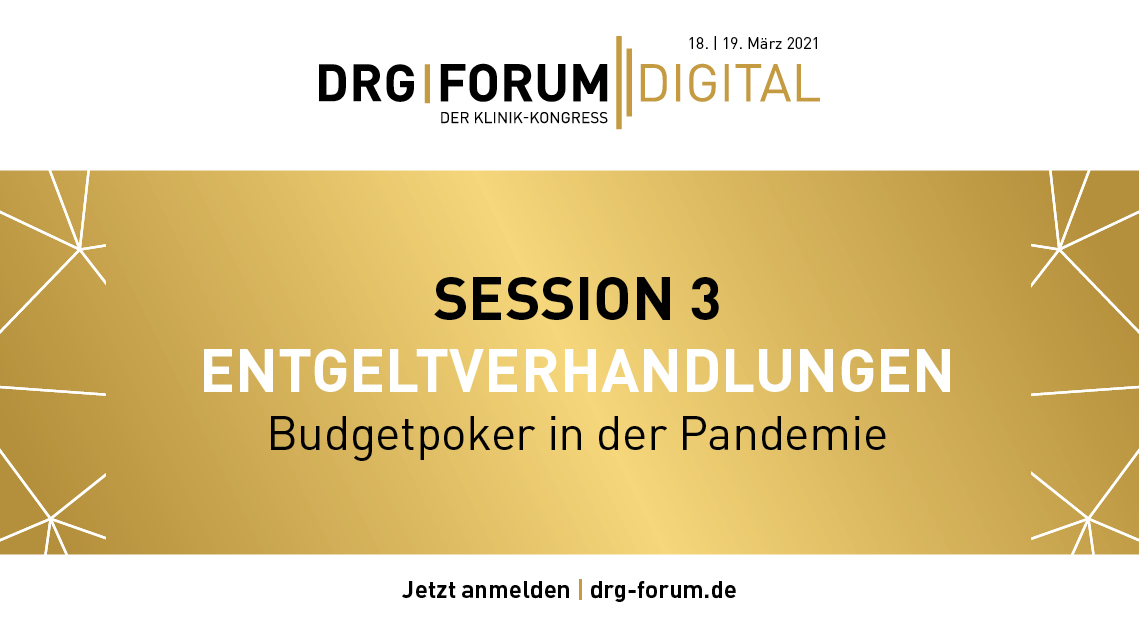 18. | 19. März 2021

DRG | FORUM | DIGITAL
DER KLINIK-KONGRESS

SESSION 3
ENTGELTVERHANDLUNGEN
Budgetpoker in der Pandemie

Jetzt anmelden | drg-forum.de